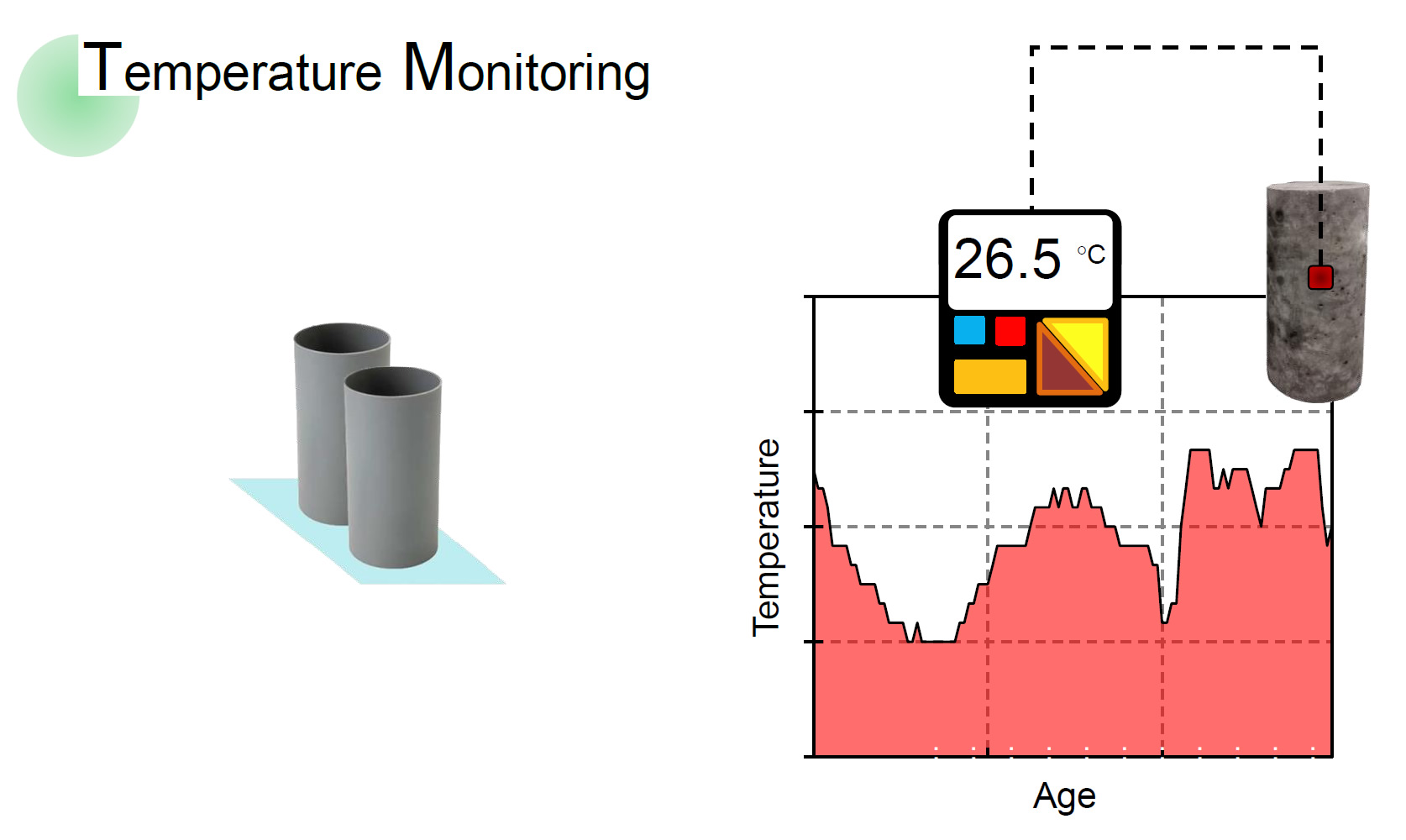 Temperature Monitoring

26.5 °C

Temperature

Age